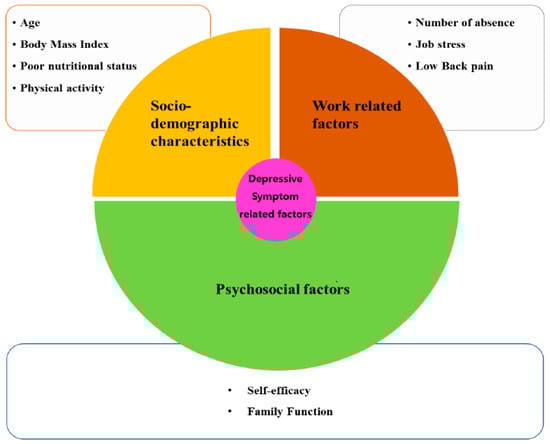 • Age
• Body Mass Index
• Poor nutritional status
• Physical activity

• Number of absence
• Job stress
• Low Back pain

Socio-demographic characteristics

Work related factors

Depressive Symptom related factors

Psychosocial factors

• Self-efficacy
• Family Function